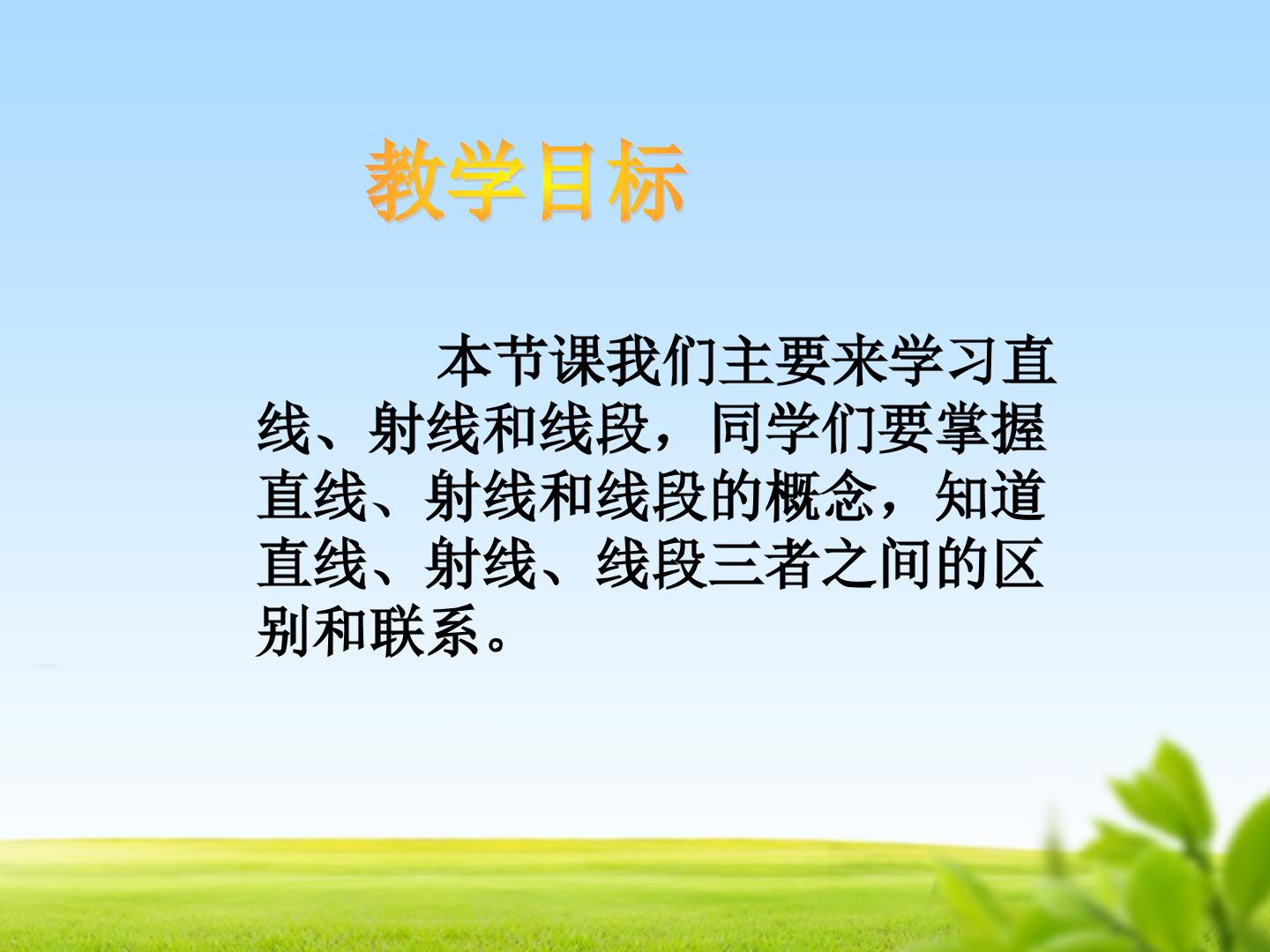 教学目标

本节课我们主要来学习直线、射线和线段，同学们要掌握直线、射线和线段的概念，知道直线、射线、线段三者之间的区别和联系。